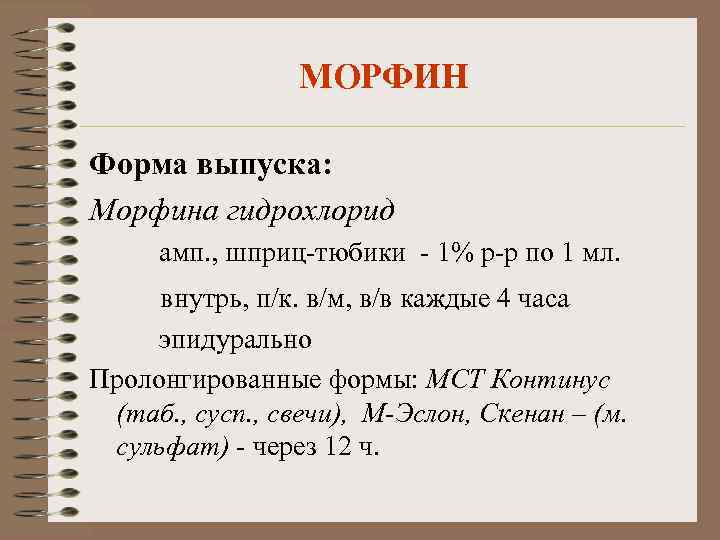 МОРФИН

Форма выпуска:

Морфина гидрохлорид

амп., шприц-тюбики - 1% р-р по 1 мл.

внутрь, п/к. в/м, в/в каждые 4 часа

эпидурально

Пролонгированные формы: МСТ Континус (таб., сусп., свечи), М-Эслон, Скенан – (м. сульфат) - через 12 ч.